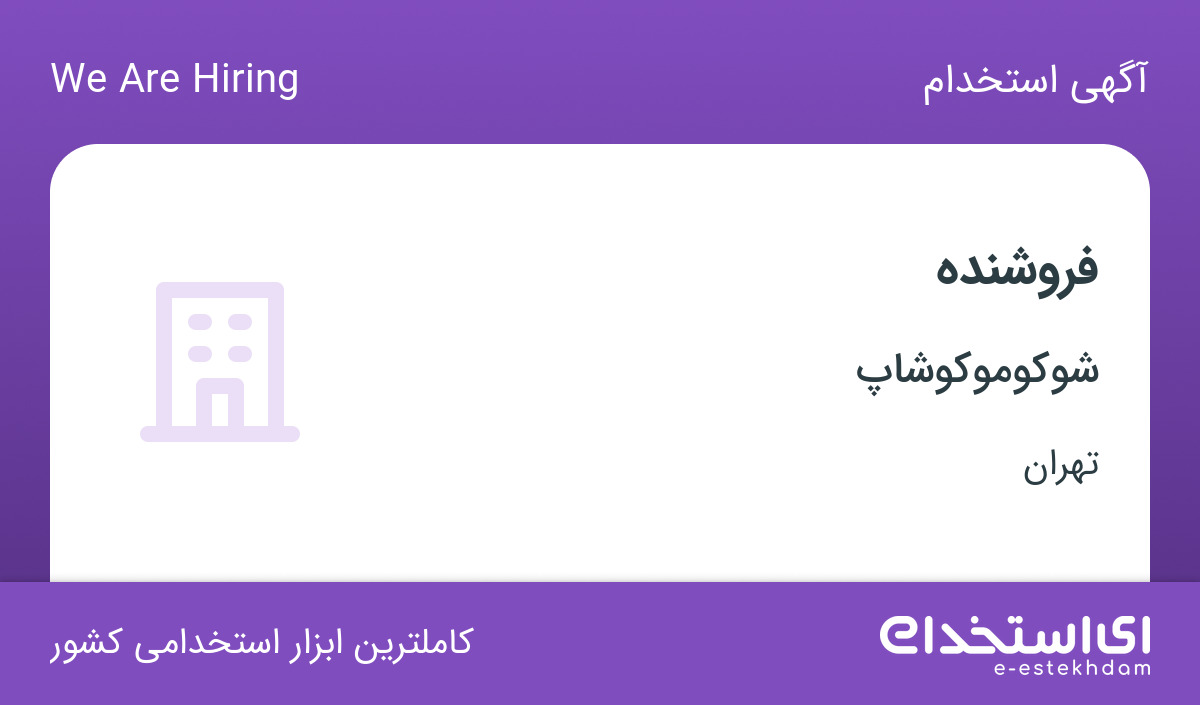 آگهی استخدام

We Are Hiring

فروشنده

شوکوموکوشاپ

تهران

ای استخدام
e-estekhdam

کاملترین ابزار استخدامی کشور